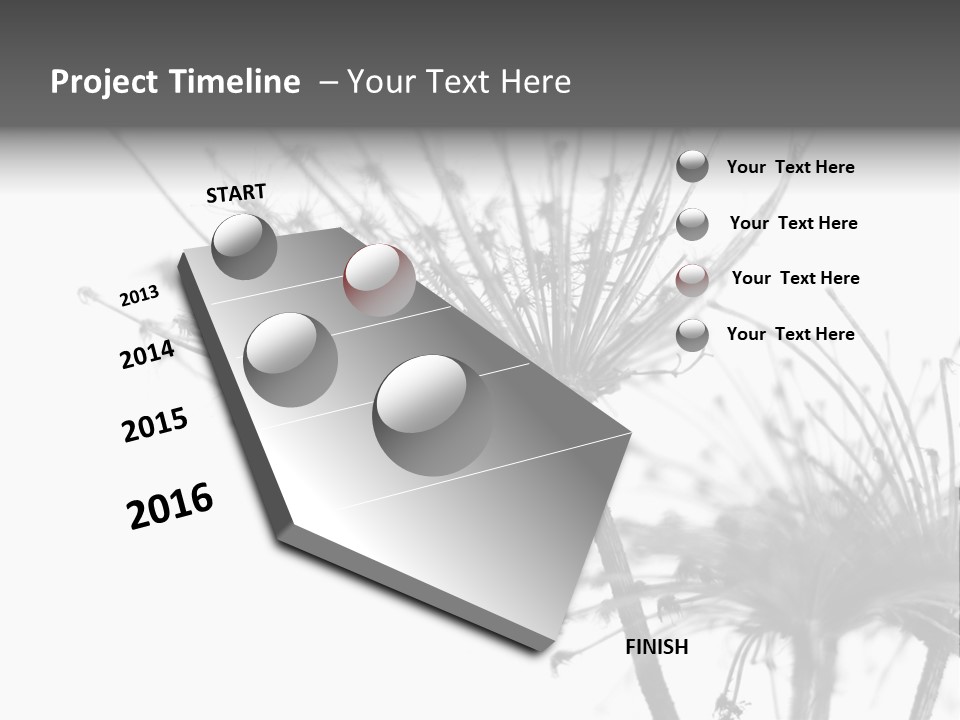 Project Timeline – Your Text Here

START

2013

2014

2015

2016

FINISH

Your Text Here

Your Text Here

Your Text Here

Your Text Here